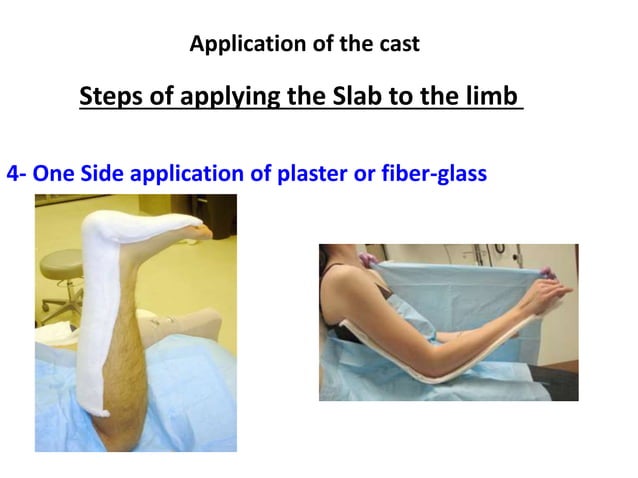 Application of the cast

Steps of applying the Slab to the limb

4- One Side application of plaster or fiber-glass